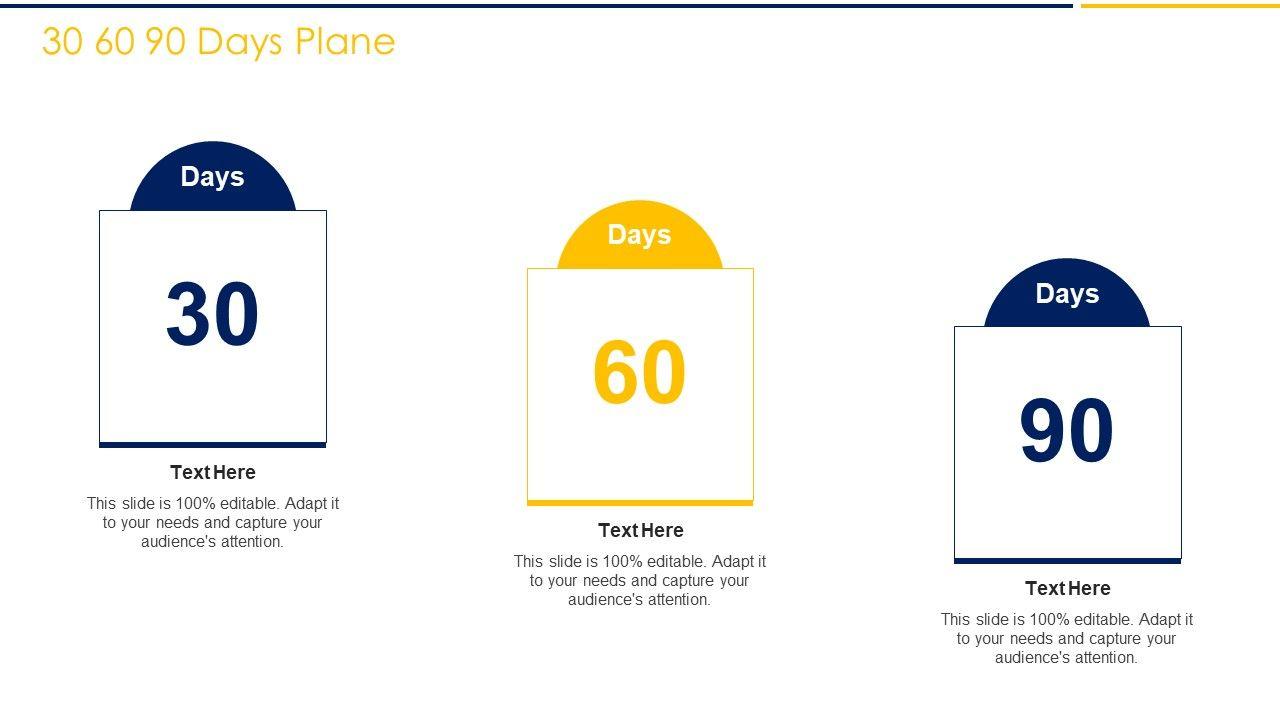 30 60 90 Days Plane

Days

30

Text Here

This slide is 100% editable. Adapt it to your needs and capture your audience's attention.

Days

60

Text Here

This slide is 100% editable. Adapt it to your needs and capture your audience's attention.

Days

90

Text Here

This slide is 100% editable. Adapt it to your needs and capture your audience's attention.